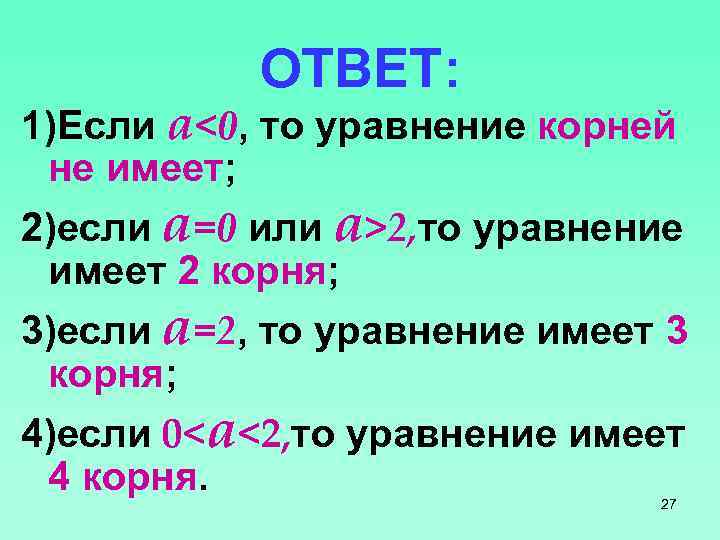 ОТВЕТ:

1)Если $a<0$, то уравнение корней не имеет;

2)если $a=0$ или $a>2$,то уравнение имеет 2 корня;

3)если $a=2$, то уравнение имеет 3 корня;

4)если $0<a<2$,то уравнение имеет 4 корня.

27